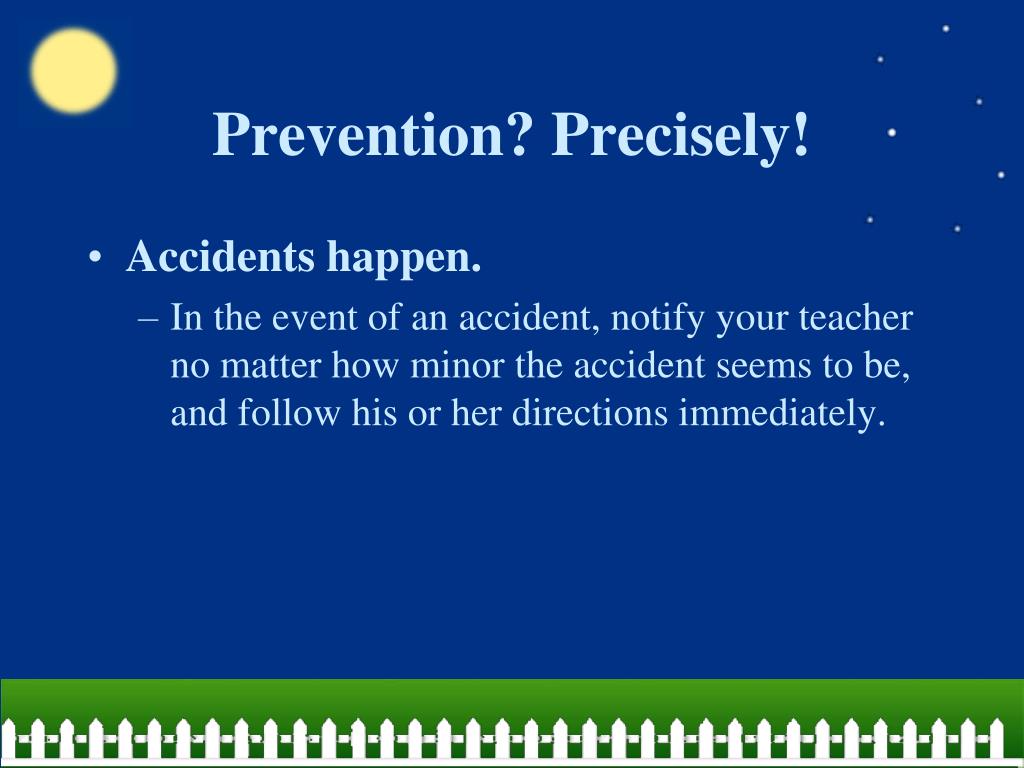 Prevention? Precisely!

• Accidents happen.

– In the event of an accident, notify your teacher no matter how minor the accident seems to be, and follow his or her directions immediately.